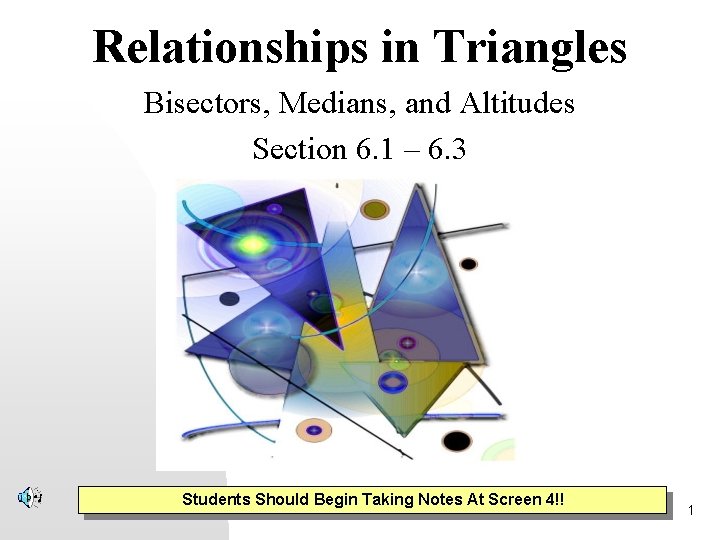 Relationships in Triangles

Bisectors, Medians, and Altitudes

Section 6.1 – 6.3

Students Should Begin Taking Notes At Screen 4!!

1